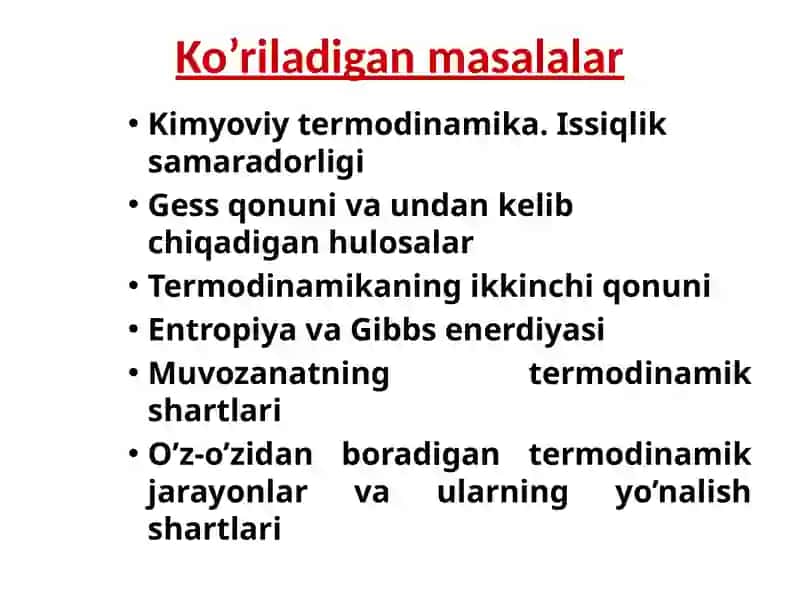 Ko’riladigan masalalar

• Kimyoviy termodinamika. Issiqlik samaradorligi
• Gess qonuni va undan kelib chiqadigan hulosalar
• Termodinamikaning ikkinchi qonuni
• Entropiya va Gibbs enerdiyasi
• Muvozanatning termodinamik shartlari
• O’z-o’zidan boradigan termodinamik jarayonlar va ularning yo’nalish shartlari